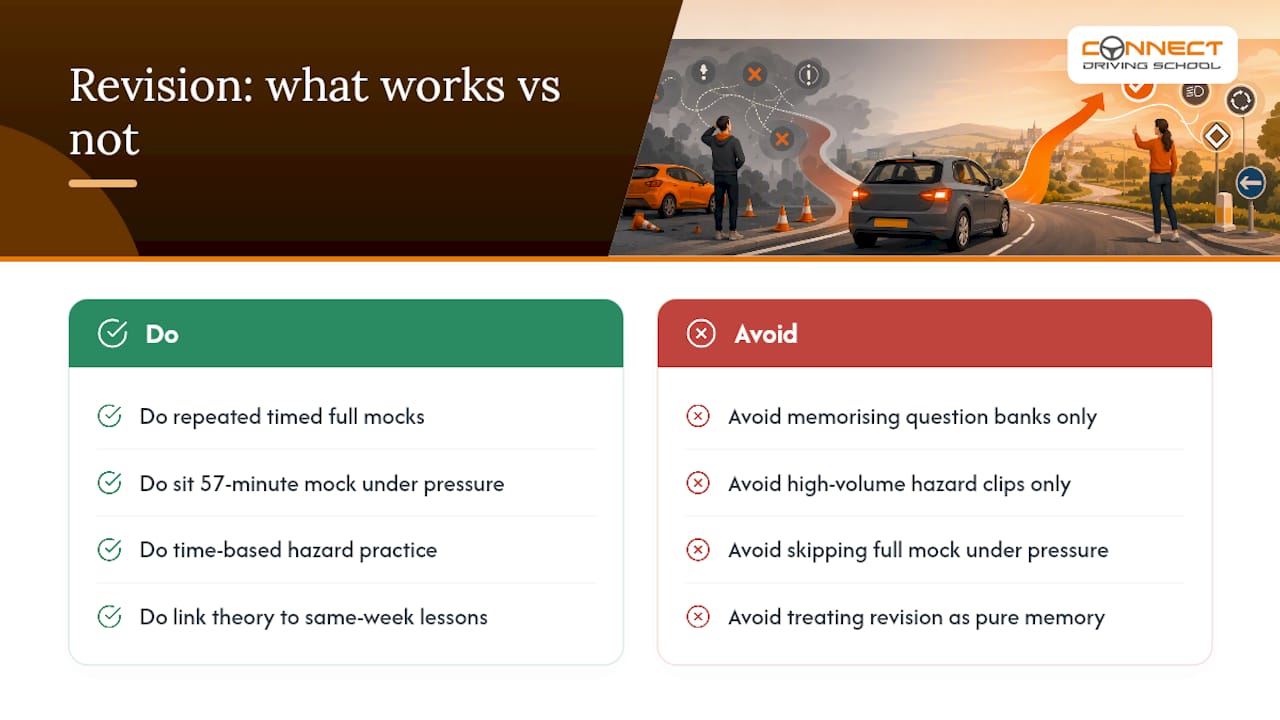 Revision: what works vs not

CONNECT
DRIVING SCHOOL

Do

Do repeated timed full mocks

Do sit 57-minute mock under pressure

Do time-based hazard practice

Do link theory to same-week lessons

Avoid

Avoid memorising question banks only

Avoid high-volume hazard clips only

Avoid skipping full mock under pressure

Avoid treating revision as pure memory